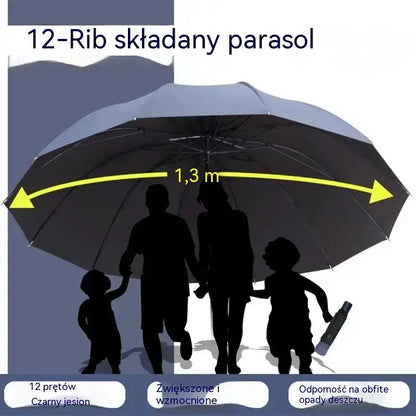 12-Rib składany parasol

1,3 m

12 prętów
Czarny jesion

Zwiększone i
wzmocnione

Odporność na obfite
opady deszczu